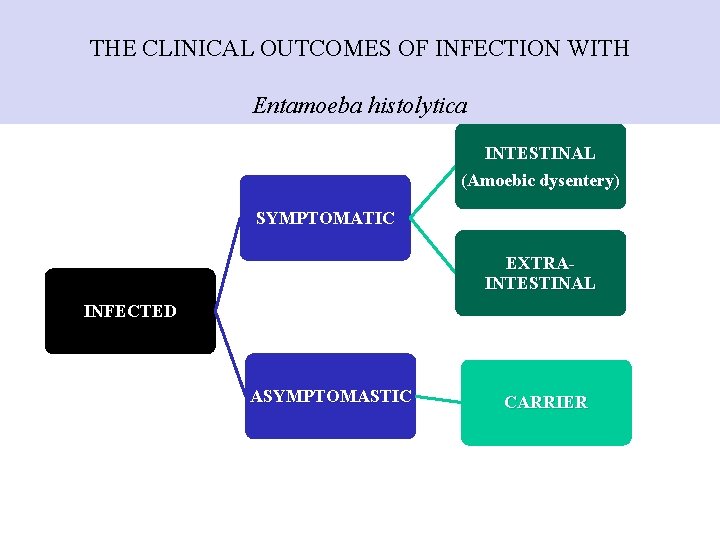 THE CLINICAL OUTCOMES OF INFECTION WITH

Entamoeba histolytica

INFECTED

SYMPTOMATIC

INTESTINAL
(Amoebic dysentery)

EXTRA-INTESTINAL

ASYMPTOMASTIC

CARRIER